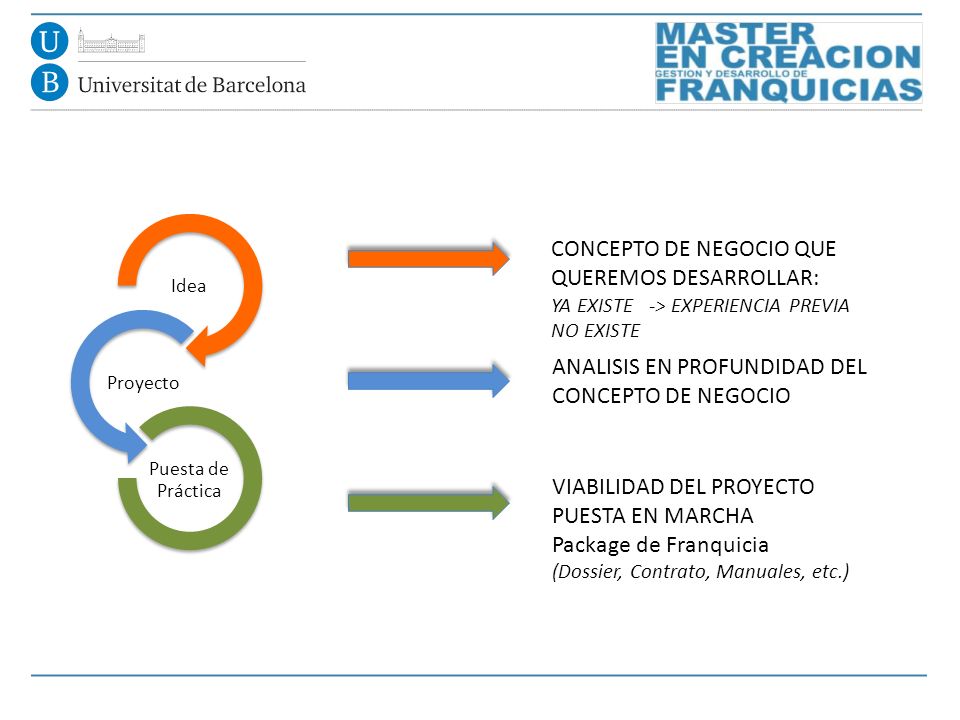 U
B
Universitat de Barcelona

MASTER
EN CREACION
GESTION Y DESARROLLO DE
FRANQUICIAS

Idea

Proyecto

Puesta de Práctica

CONCEPTO DE NEGOCIO QUE QUEREMOS DESARROLLAR:
YA EXISTE -> EXPERIENCIA PREVIA
NO EXISTE

ANALISIS EN PROFUNDIDAD DEL CONCEPTO DE NEGOCIO

VIABILIDAD DEL PROYECTO
PUESTA EN MARCHA
Package de Franquicia
(Dossier, Contrato, Manuales, etc.)